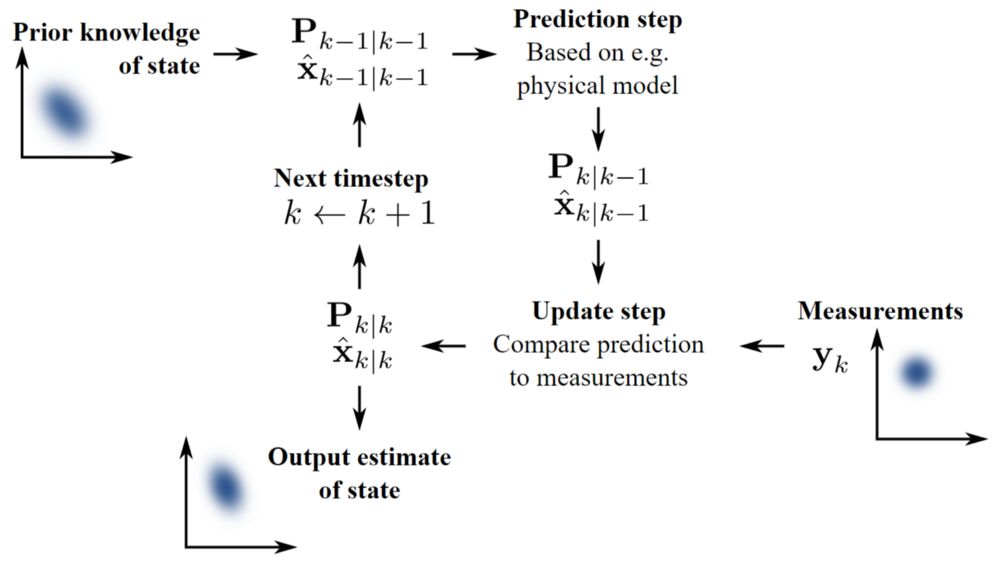 Prior knowledge of state

$\mathbf{P}_{k-1|k-1}$
$\hat{\mathbf{x}}_{k-1|k-1}$

Prediction step
Based on e.g. physical model

$\mathbf{P}_{k|k-1}$
$\hat{\mathbf{x}}_{k|k-1}$

Next timestep
$k \leftarrow k+1$

$\mathbf{P}_{k|k}$
$\hat{\mathbf{x}}_{k|k}$

Update step
Compare prediction to measurements

Measurements
$\mathbf{y}_k$

Output estimate of state